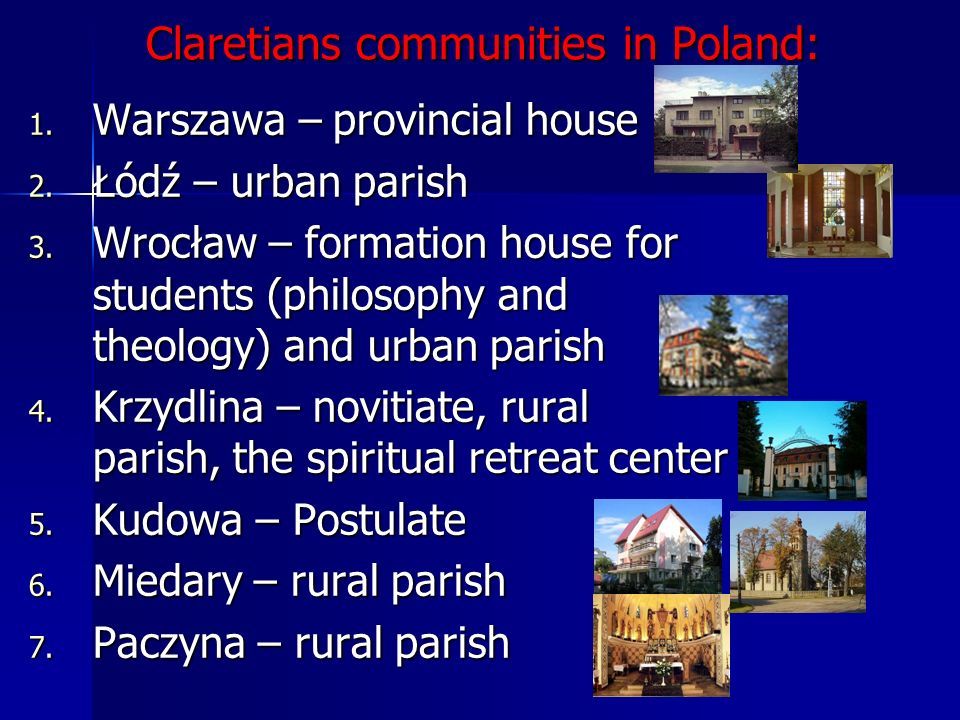 Claretians communities in Poland:

1. Warszawa – provincial house
2. Łódź – urban parish
3. Wrocław – formation house for students (philosophy and theology) and urban parish
4. Krzydlina – novitiate, rural parish, the spiritual retreat center
5. Kudowa – Postulate
6. Miedary – rural parish
7. Paczyna – rural parish